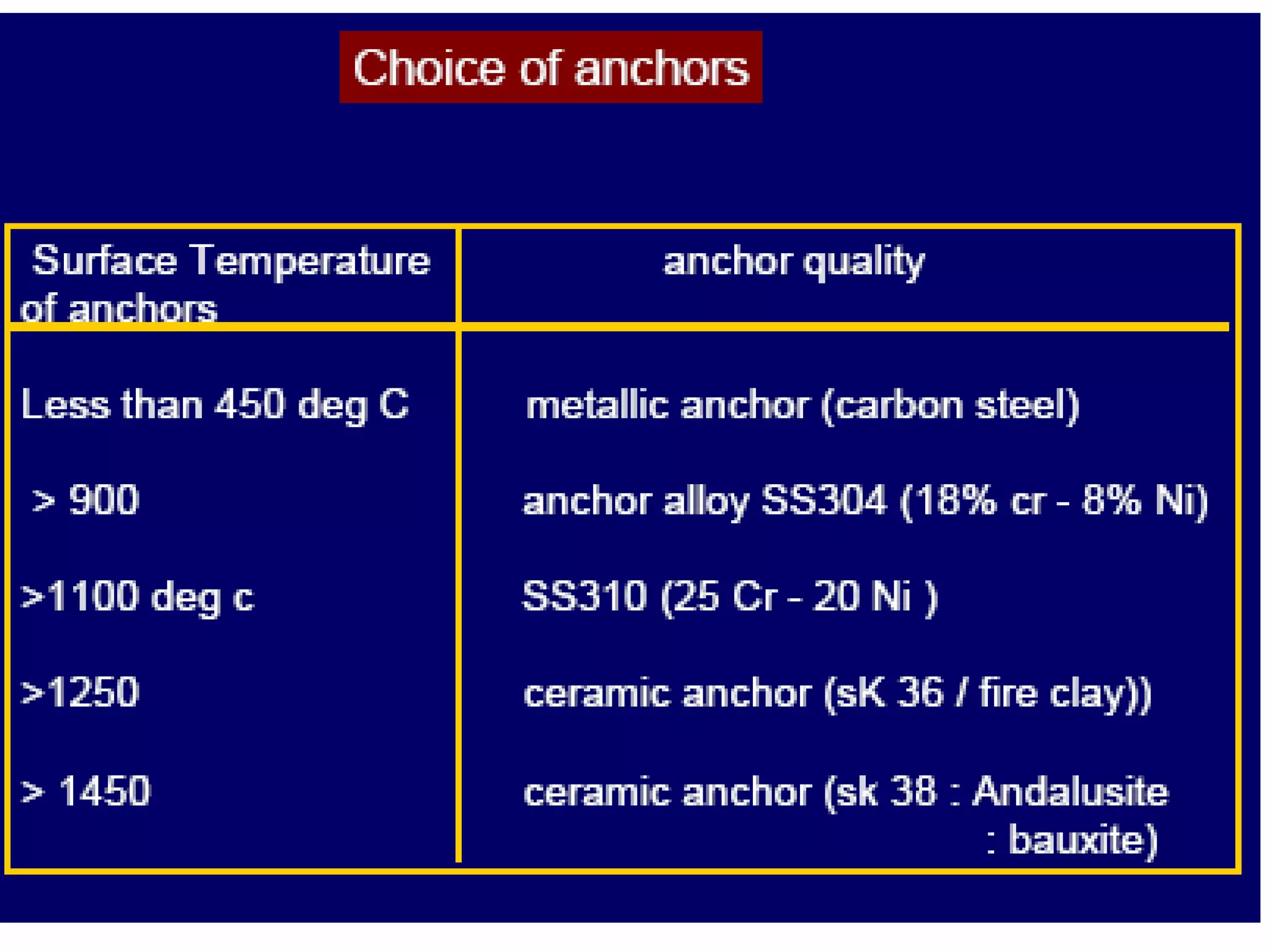 Choice of anchors

| Surface Temperature of anchors | anchor quality |
|---|---|
| Less than 450 deg C | metallic anchor (carbon steel) |
| > 900 | anchor alloy SS304 (18% cr - 8% Ni) |
| >1100 deg c | SS310 (25 Cr - 20 Ni ) |
| >1250 | ceramic anchor (sK 36 / fire clay)) |
| > 1450 | ceramic anchor (sk 38 : Andalusite : bauxite) |